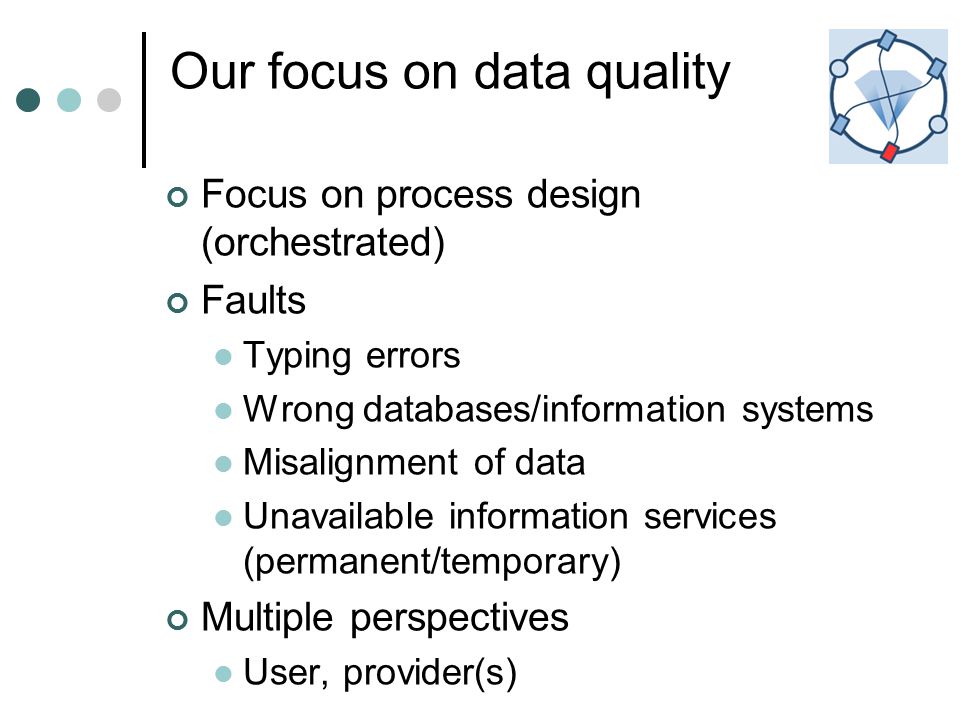 Our focus on data quality

Focus on process design (orchestrated)

Faults

Typing errors

Wrong databases/information systems

Misalignment of data

Unavailable information services (permanent/temporary)

Multiple perspectives

User, provider(s)